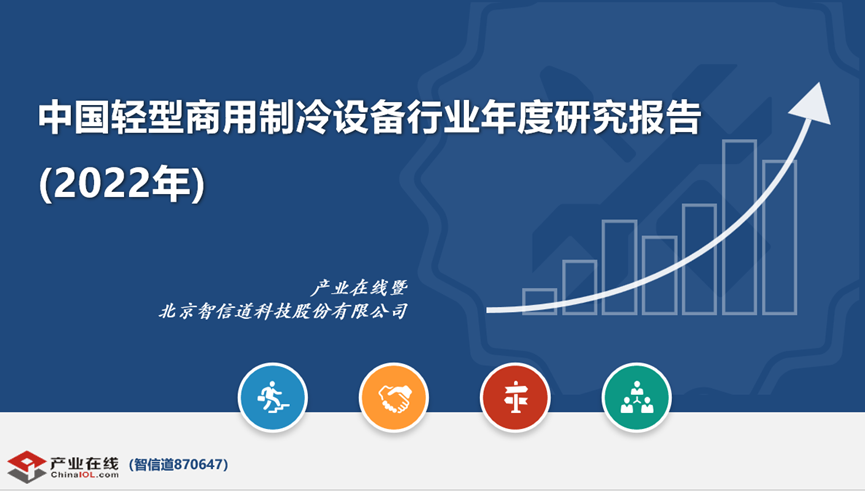 中国轻型商用制冷设备行业年度研究报告
(2022年)

产业在线暨
北京智信道科技股份有限公司

产业在线
ChinaIOL.com
(智信道870647)